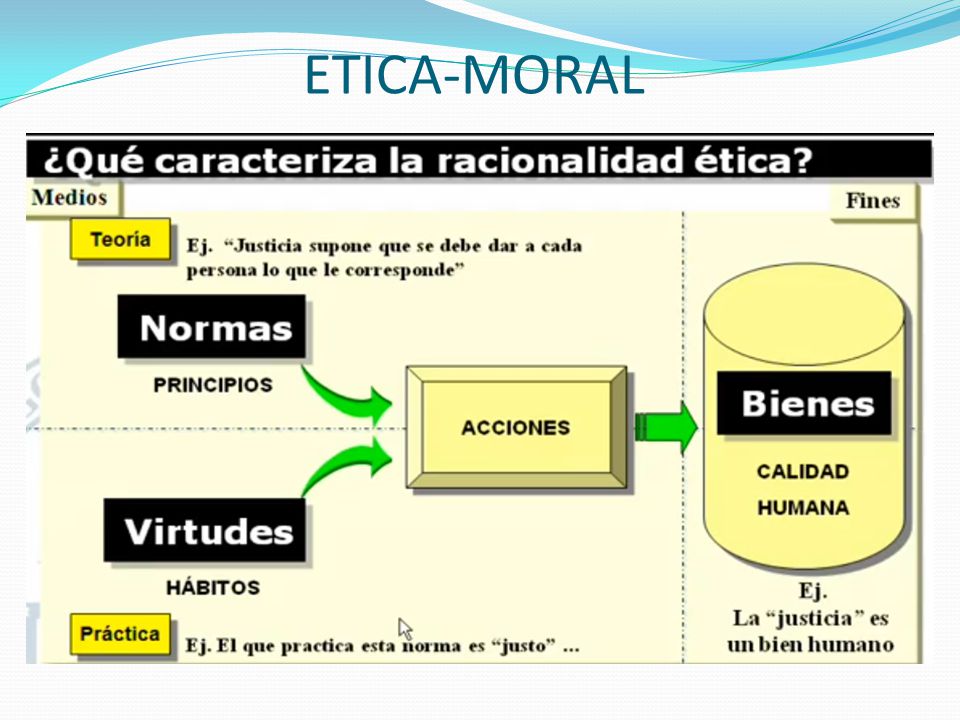 ETICA-MORAL

¿Qué caracteriza la racionalidad ética?

Medios

Fines

Teoría

Ej. "Justicia supone que se debe dar a cada persona lo que le corresponde"

Normas

PRINCIPIOS

ACCIONES

Bienes

CALIDAD HUMANA

Virtudes

HÁBITOS

Práctica

Ej. El que practica esta norma es "justo" ...

Ej.
La "justicia" es un bien humano